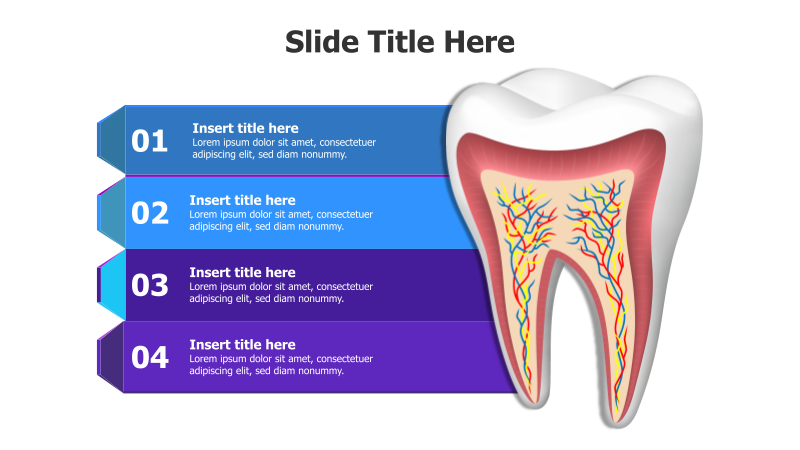 Slide Title Here

01
Insert title here
Lorem ipsum dolor sit amet, consectetuer adipiscing elit, sed diam nonummy.

02
Insert title here
Lorem ipsum dolor sit amet, consectetuer adipiscing elit, sed diam nonummy.

03
Insert title here
Lorem ipsum dolor sit amet, consectetuer adipiscing elit, sed diam nonummy.

04
Insert title here
Lorem ipsum dolor sit amet, consectetuer adipiscing elit, sed diam nonummy.